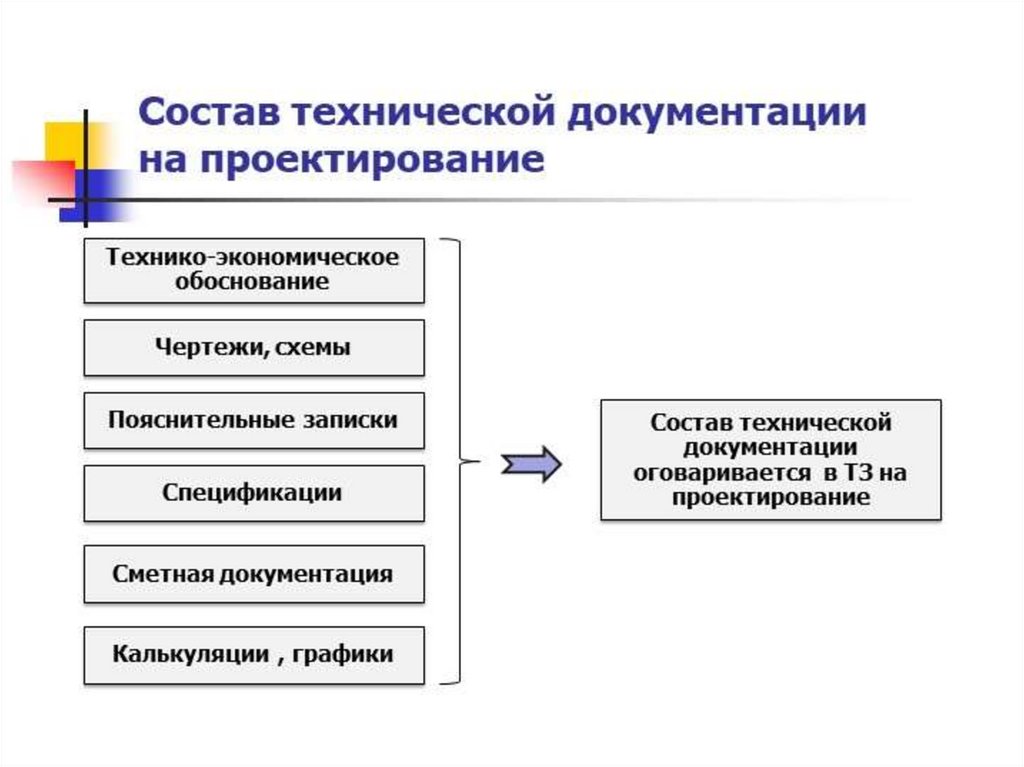 Состав технической документации на проектирование

Технико-экономическое обоснование

Чертежи, схемы

Пояснительные записки

Спецификации

Сметная документация

Калькуляции , графики

Состав технической документации оговаривается в ТЗ на проектирование